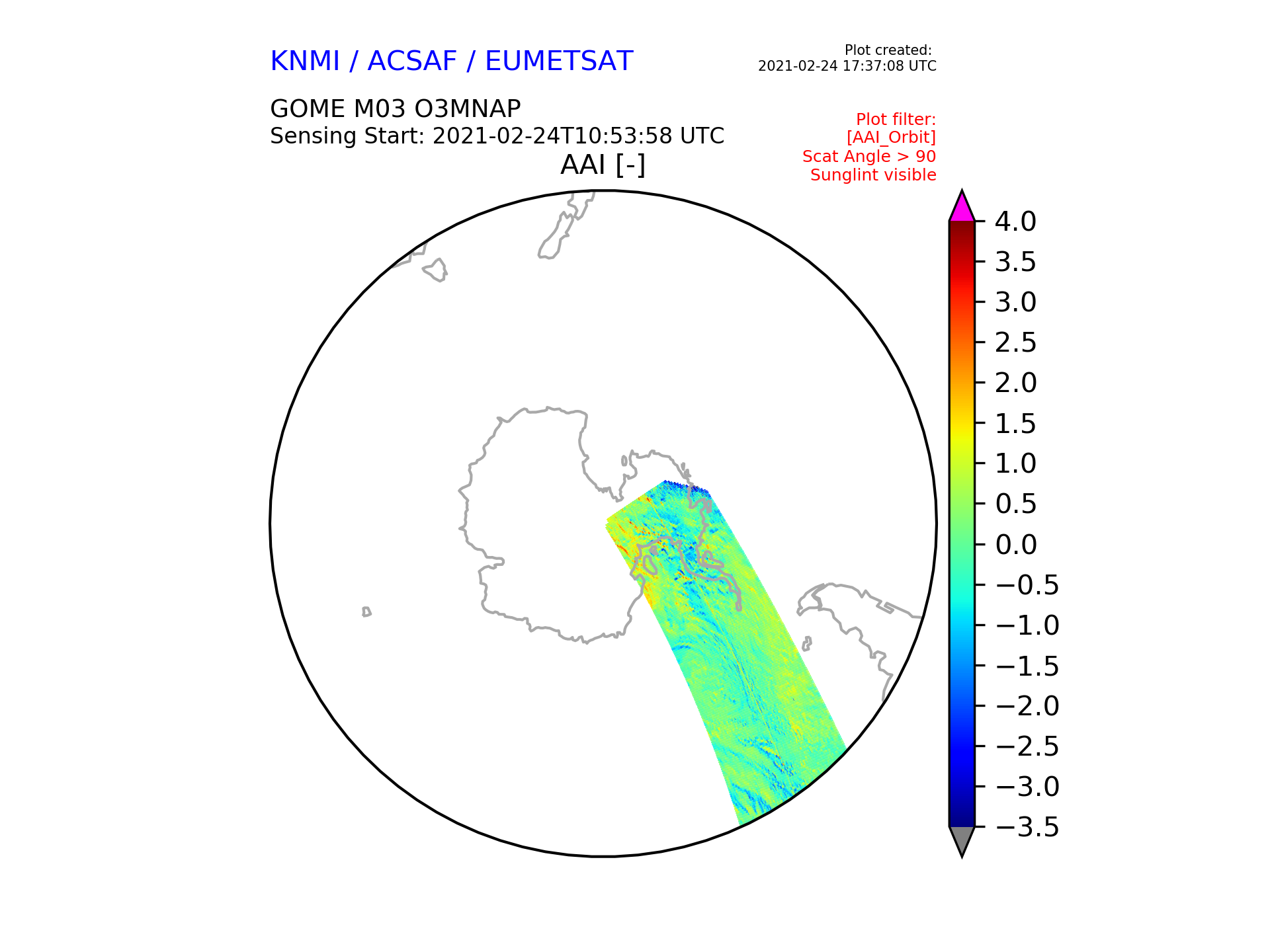 KNMI / ACSAF / EUMETSAT

Plot created:
2021-02-24 17:37:08 UTC

GOME M03 O3MNAP
Sensing Start: 2021-02-24T10:53:58 UTC

Plot filter:
[AAI_Orbit]
Scat Angle > 90
Sunglint visible

AAI [-]

4.0
3.5
3.0
2.5
2.0
1.5
1.0
0.5
0.0
−0.5
−1.0
−1.5
−2.0
−2.5
−3.0
−3.5